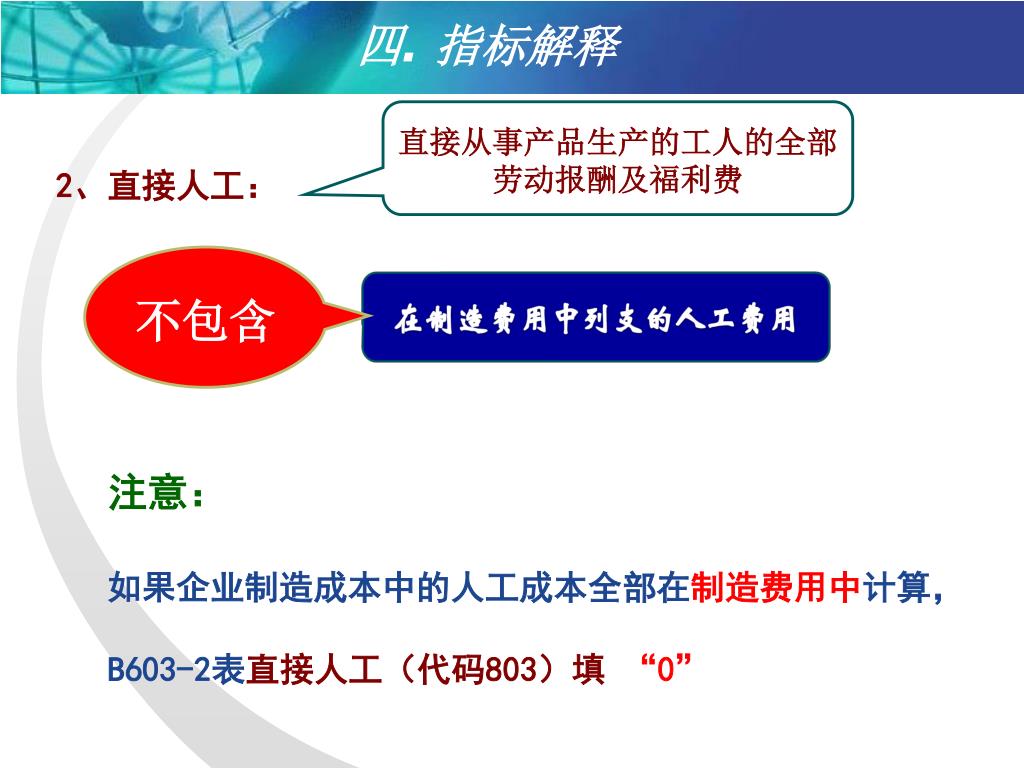 四. 指标解释

2、直接人工：

直接从事产品生产的工人的全部劳动报酬及福利费

不包含

在制造费用中列支的人工费用

注意：

如果企业制造成本中的人工成本全部在制造费用中计算，

B603-2表直接人工（代码803）填 “0”